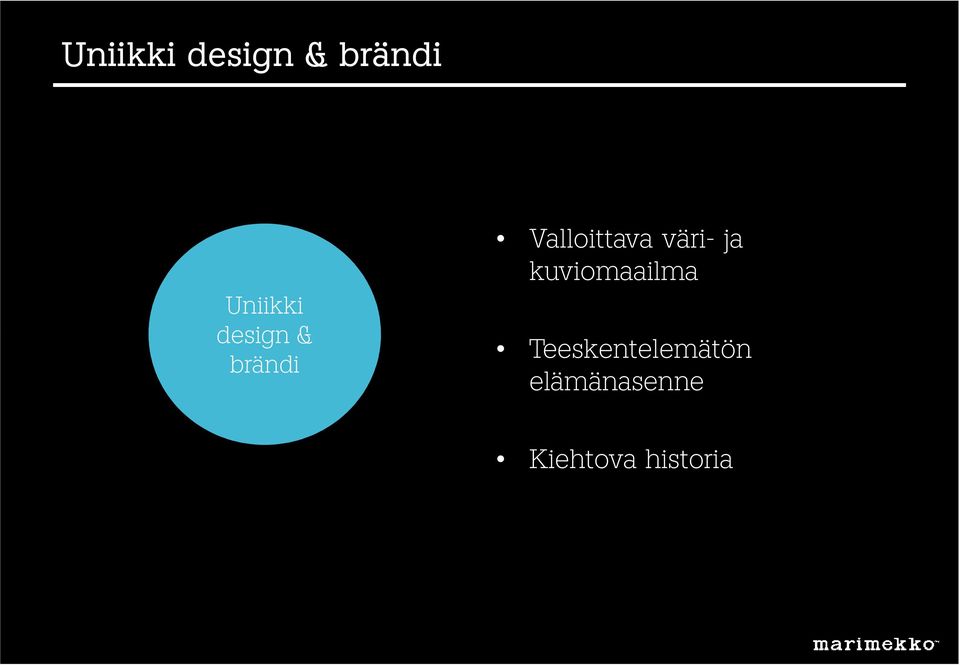 Uniikki design & brändi

Uniikki design & brändi

• Valloittava väri- ja kuviomaailma

• Teeskentelemätön elämänasenne

• Kiehtova historia

marimekko